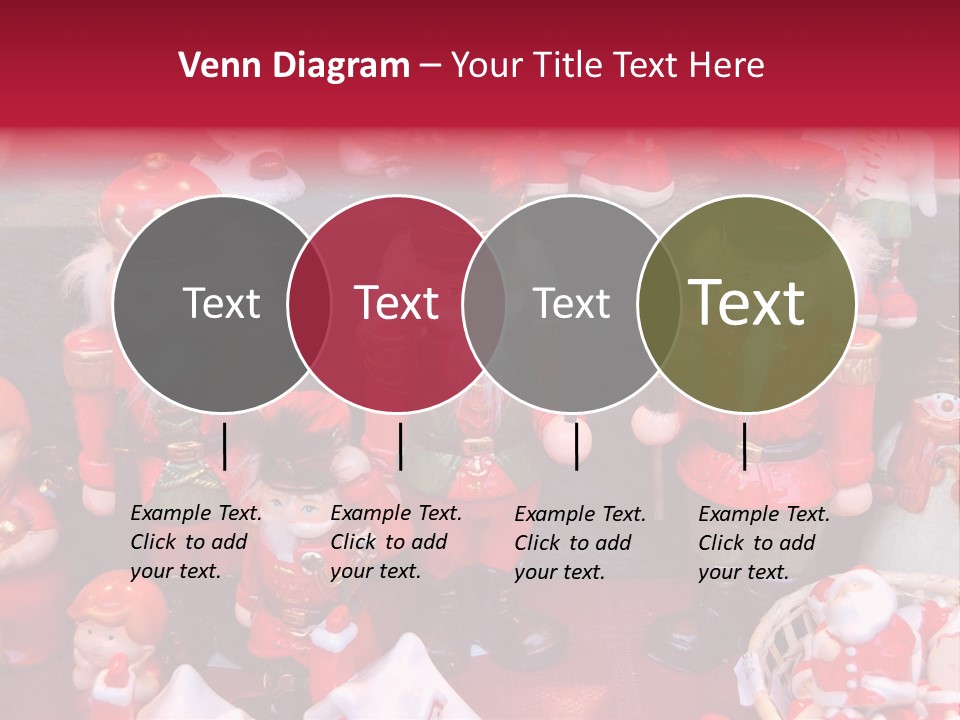 Venn Diagram – Your Title Text Here

Text

Text

Text

Text

Example Text. Click to add your text.

Example Text. Click to add your text.

Example Text. Click to add your text.

Example Text. Click to add your text.